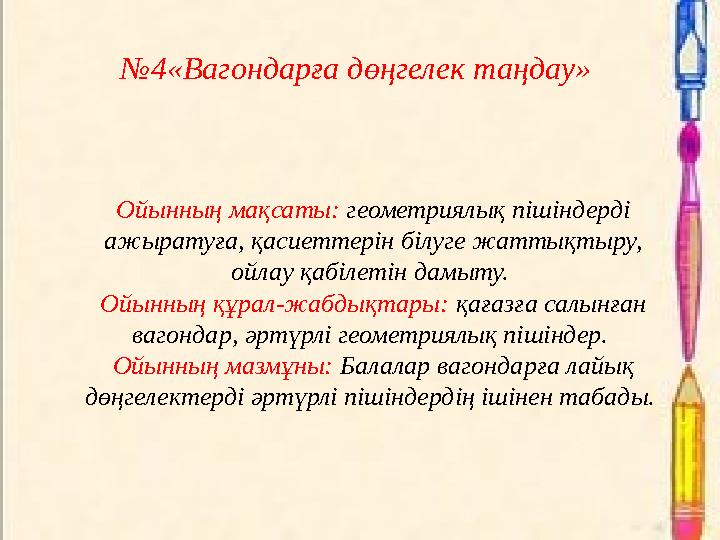 №4«Вагондарға дөңгелек таңдау»

Ойынның мақсаты: геометриялық пішіндерді ажыратуға, қасиеттерін білуге жаттықтыру, ойлау қабілетін дамыту.
Ойынның құрал-жабдықтары: қағазға салынған вагондар, әртүрлі геометриялық пішіндер.
Ойынның мазмұны: Балалар вагондарға лайық дөңгелектерді әртүрлі пішіндердің ішінен табады.